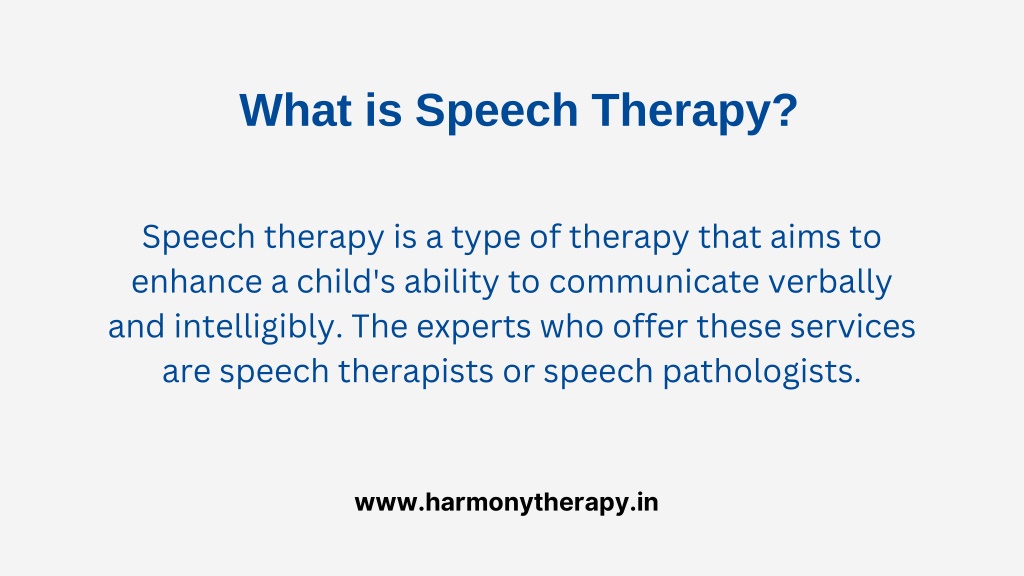 What is Speech Therapy?

Speech therapy is a type of therapy that aims to enhance a child's ability to communicate verbally and intelligibly. The experts who offer these services are speech therapists or speech pathologists.

www.harmonytherapy.in